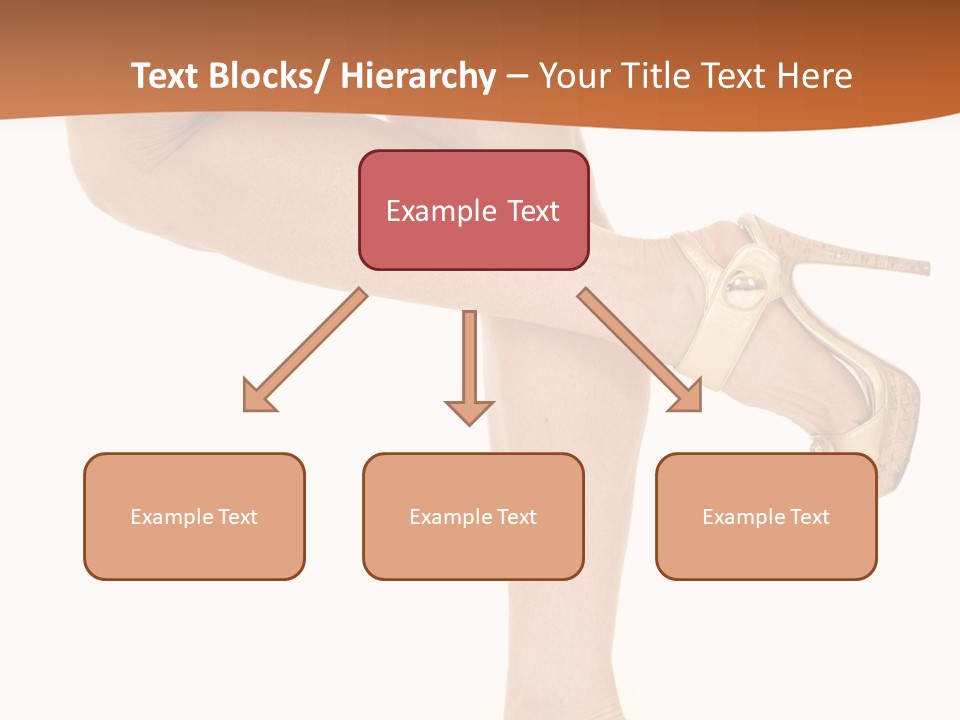 Text Blocks/ Hierarchy – Your Title Text Here

Example Text

Example Text

Example Text

Example Text